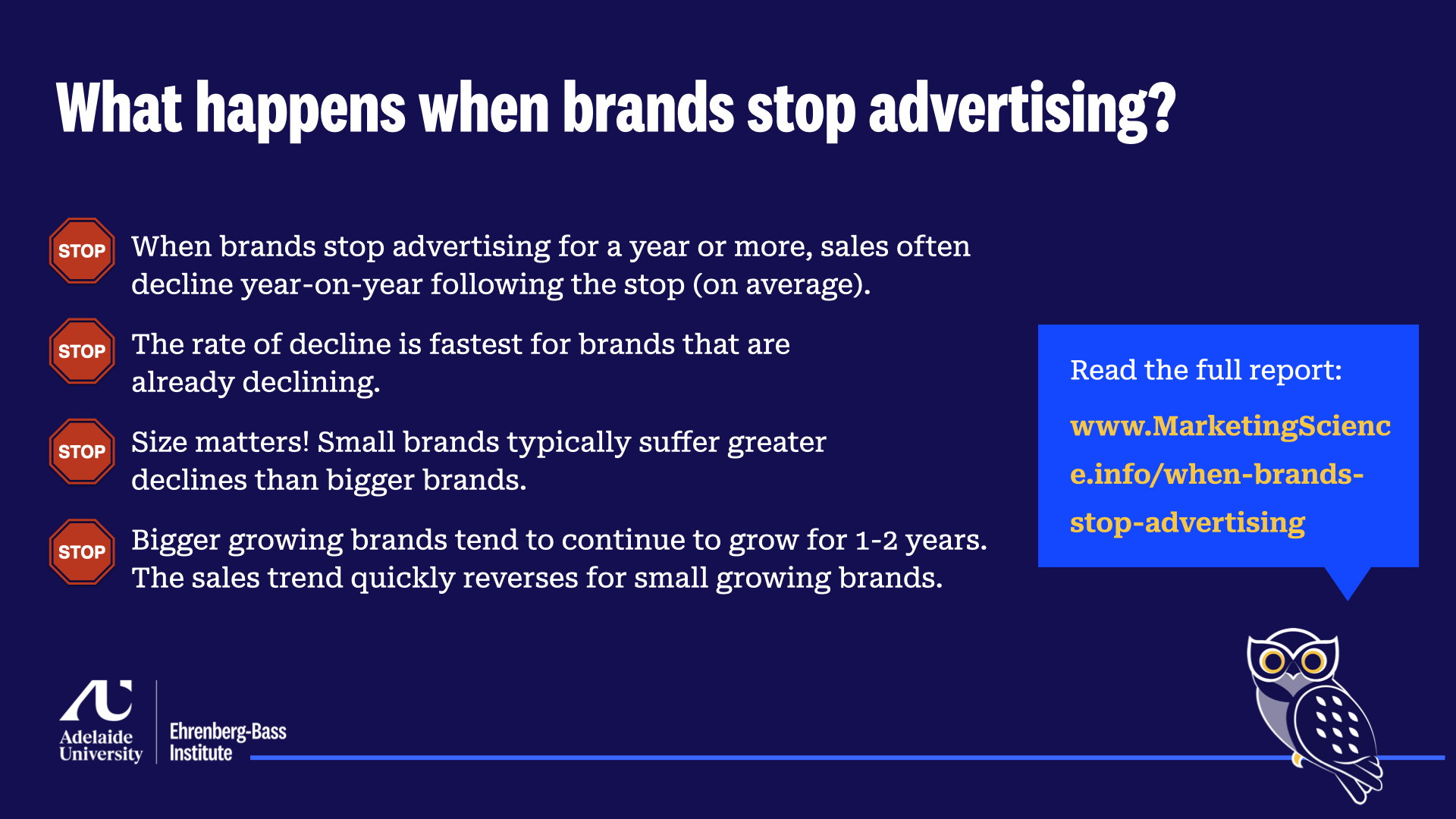 What happens when brands stop advertising?

STOP When brands stop advertising for a year or more, sales often decline year-on-year following the stop (on average).

STOP The rate of decline is fastest for brands that are already declining.

STOP Size matters! Small brands typically suffer greater declines than bigger brands.

STOP Bigger growing brands tend to continue to grow for 1-2 years. The sales trend quickly reverses for small growing brands.

Read the full report:

www.MarketingScience.info/when-brands-stop-advertising

Adelaide University

Ehrenberg-Bass Institute